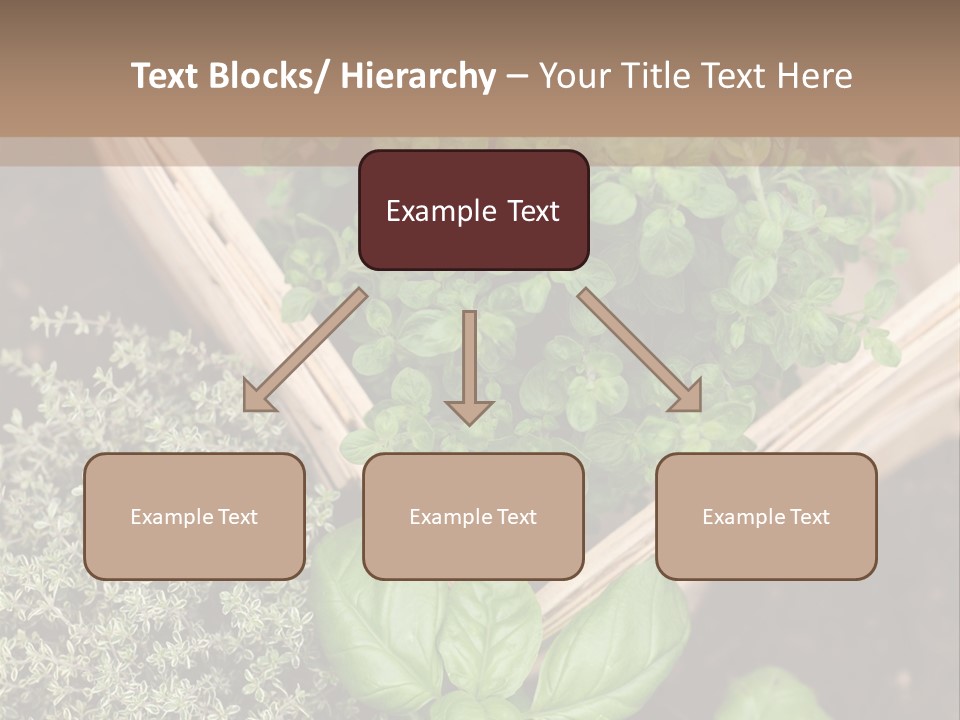 Text Blocks/ Hierarchy – Your Title Text Here

Example Text

Example Text

Example Text

Example Text